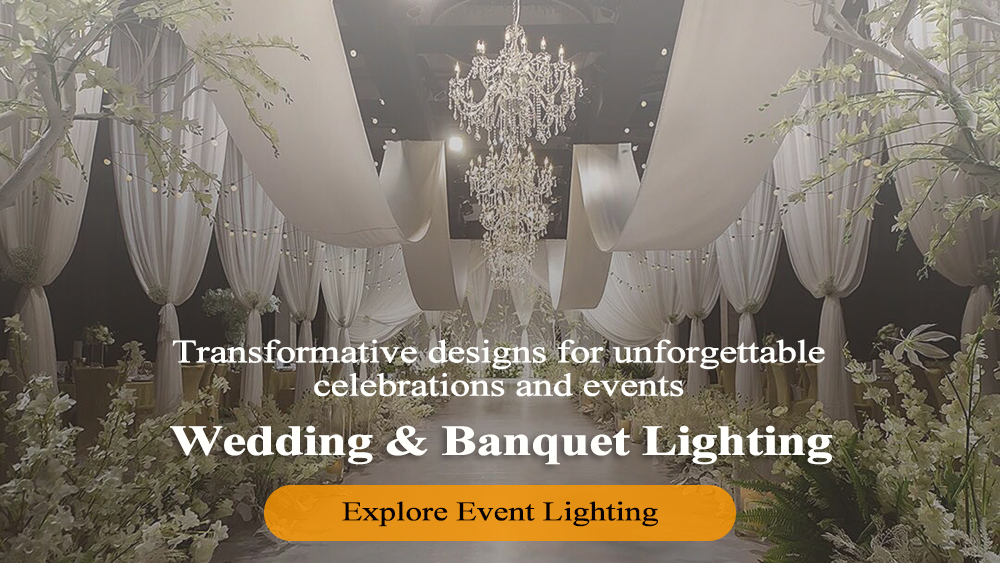 Transformative designs for unforgettable celebrations and events

Wedding & Banquet Lighting

Explore Event Lighting